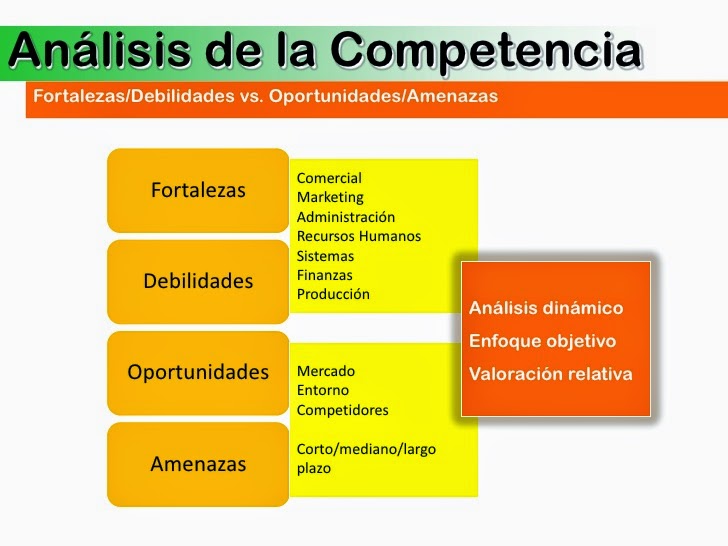 Análisis de la Competencia

Fortalezas/Debilidades vs. Oportunidades/Amenazas

Fortalezas

Debilidades

Comercial
Marketing
Administración
Recursos Humanos
Sistemas
Finanzas
Producción

Oportunidades

Amenazas

Mercado
Entorno
Competidores

Corto/mediano/largo plazo

Análisis dinámico
Enfoque objetivo
Valoración relativa